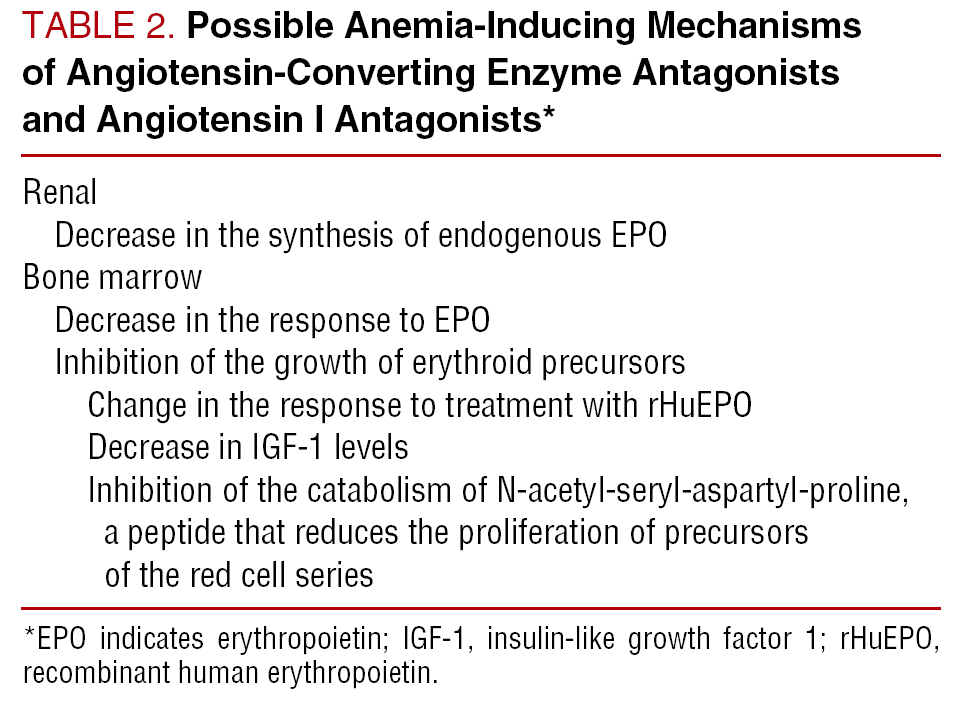 TABLE 2. Possible Anemia-Inducing Mechanisms of Angiotensin-Converting Enzyme Antagonists and Angiotensin I Antagonists*

Renal
Decrease in the synthesis of endogenous EPO
Bone marrow
Decrease in the response to EPO
Inhibition of the growth of erythroid precursors
Change in the response to treatment with rHuEPO
Decrease in IGF-1 levels
Inhibition of the catabolism of N-acetyl-seryl-aspartyl-proline, a peptide that reduces the proliferation of precursors of the red cell series

*EPO indicates erythropoietin; IGF-1, insulin-like growth factor 1; rHuEPO, recombinant human erythropoietin.